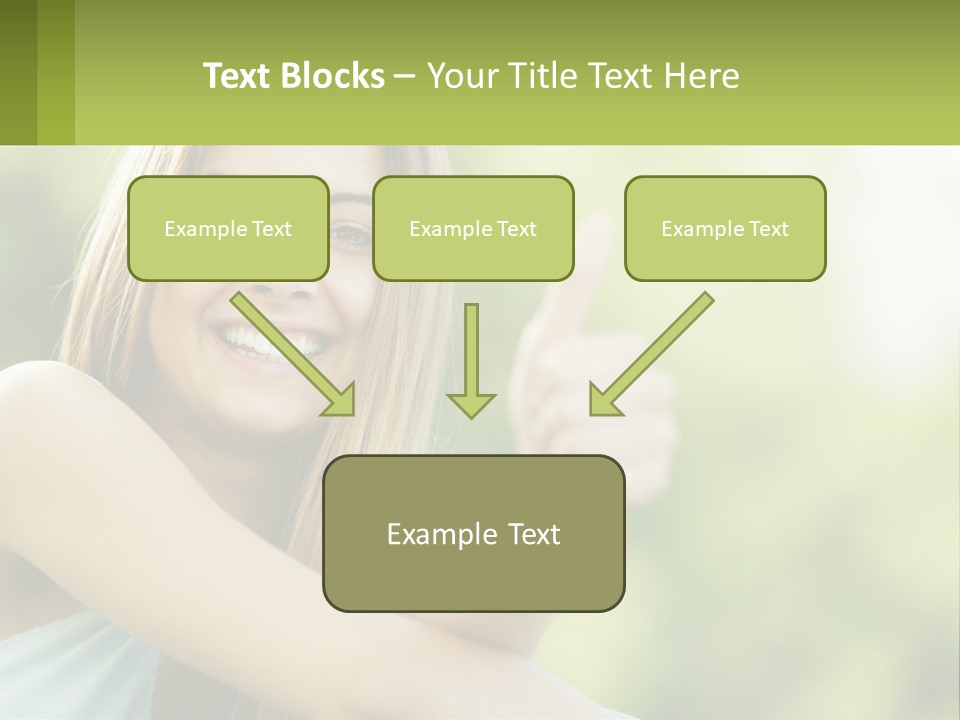 Text Blocks – Your Title Text Here

Example Text

Example Text

Example Text

Example Text